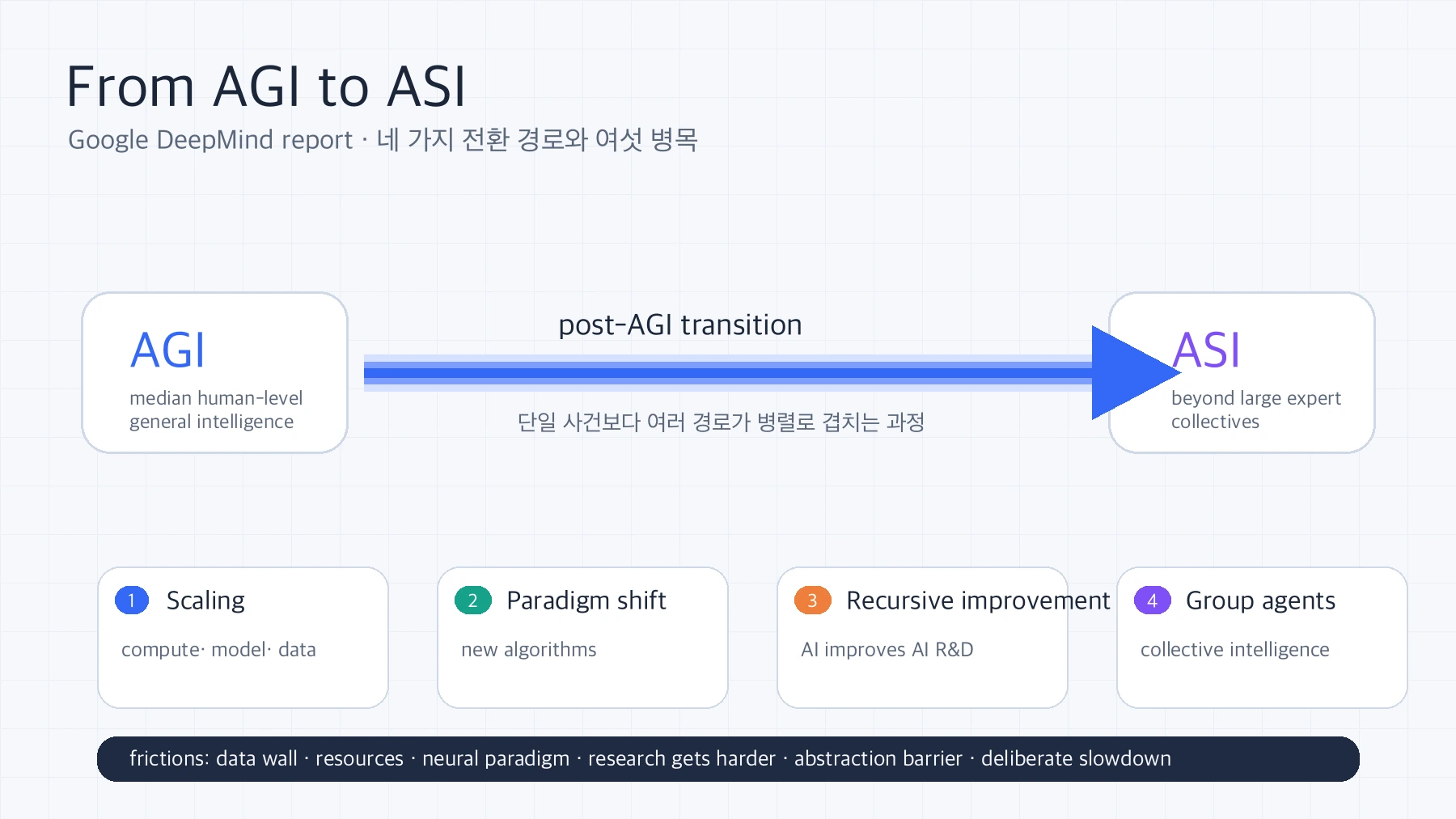 From AGI to ASI

Google DeepMind report · 네 가지 전환 경로와 여섯 병목

AGI
median human-level general intelligence

post-AGI transition

단일 사건보다 여러 경로가 병렬로 겹치는 과정

ASI
beyond large expert collectives

1 Scaling
compute· model· data

2 Paradigm shift
new algorithms

3 Recursive improvement
AI improves AI R&D

4 Group agents
collective intelligence

frictions: data wall · resources · neural paradigm · research gets harder · abstraction barrier · deliberate slowdown